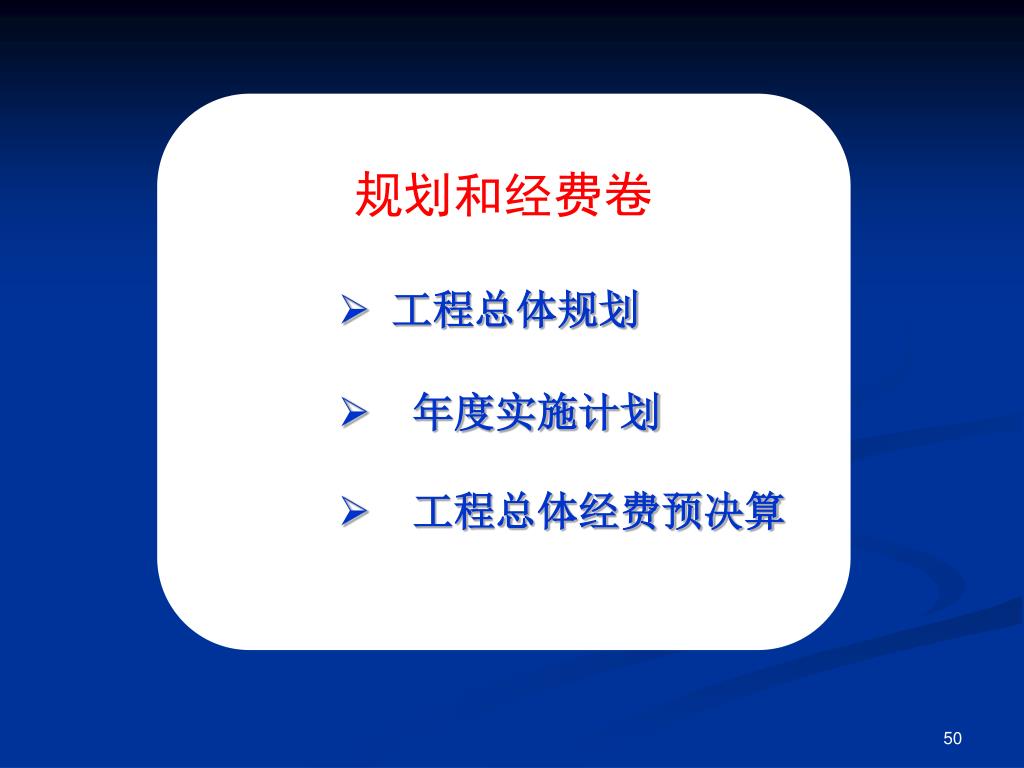 规划和经费卷

➢ 工程总体规划

➢ 年度实施计划

➢ 工程总体经费预决算

50